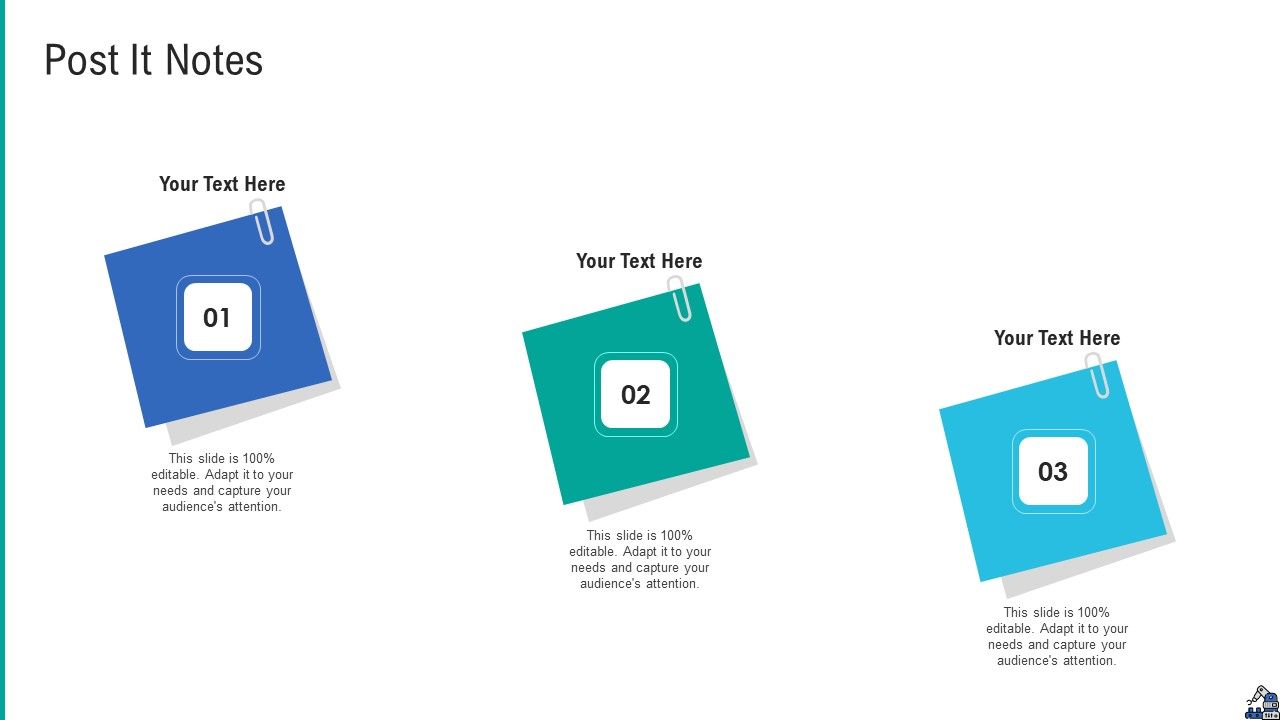 Post It Notes

Your Text Here

01

This slide is 100% editable. Adapt it to your needs and capture your audience's attention.

Your Text Here

02

This slide is 100% editable. Adapt it to your needs and capture your audience's attention.

Your Text Here

03

This slide is 100% editable. Adapt it to your needs and capture your audience's attention.